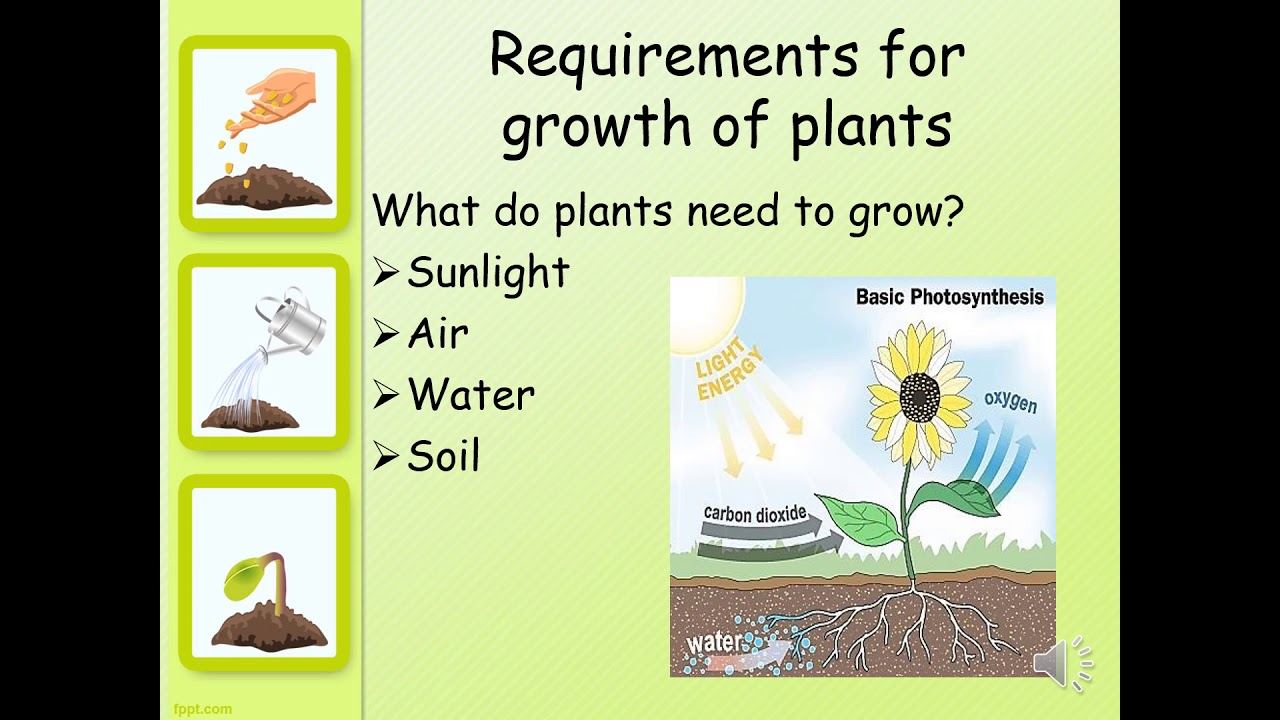 Requirements for growth of plants

What do plants need to grow?

➢ Sunlight
➢ Air
➢ Water
➢ Soil

Basic Photosynthesis

LIGHT ENERGY

oxygen

carbon dioxide

water

fppt.com